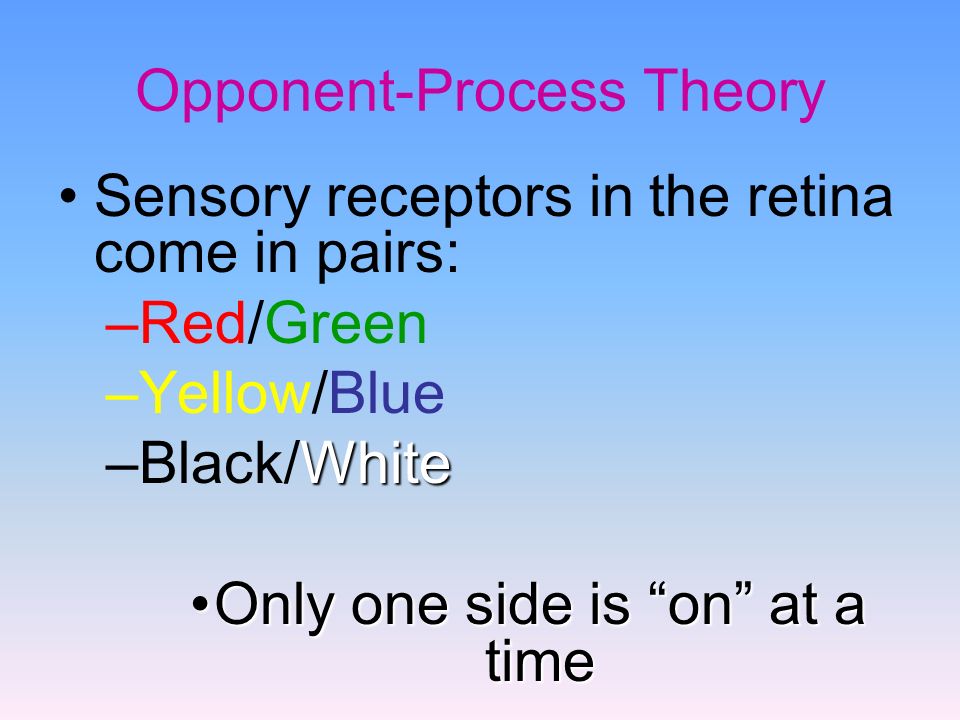 Opponent-Process Theory

• Sensory receptors in the retina come in pairs:

–Red/Green

–Yellow/Blue

–Black/White

•Only one side is “on” at a time